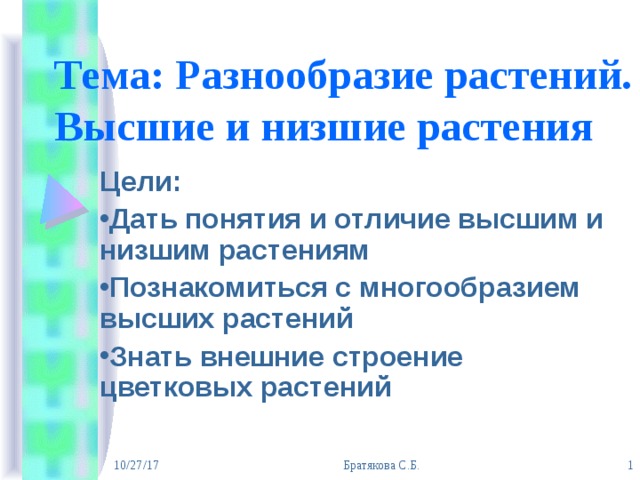 Тема: Разнообразие растений. Высшие и низшие растения

Цели:

•Дать понятия и отличие высшим и низшим растениям

•Познакомиться с многообразием высших растений

•Знать внешние строение цветковых растений

10/27/17

Братякова С.Б.

1